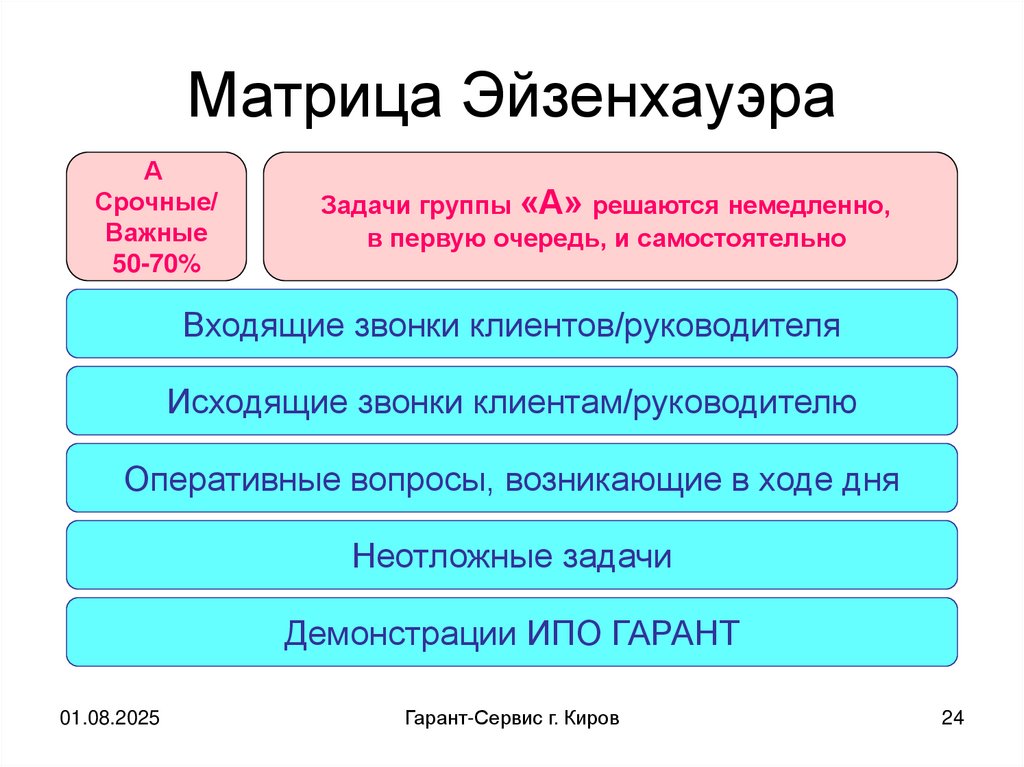 Матрица Эйзенхауэра

А
Срочные/
Важные
50-70%

Задачи группы «А» решаются немедленно, в первую очередь, и самостоятельно

Входящие звонки клиентов/руководителя

Исходящие звонки клиентам/руководителю

Оперативные вопросы, возникающие в ходе дня

Неотложные задачи

Демонстрации ИПО ГАРАНТ

01.08.2025

Гарант-Сервис г. Киров

24